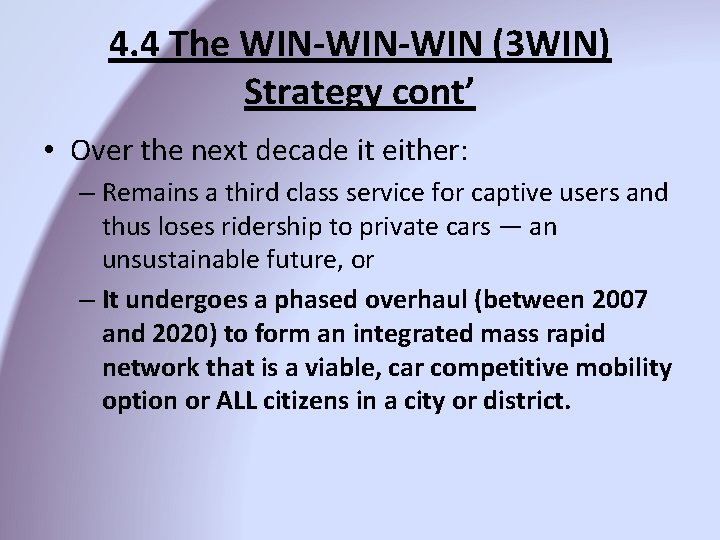 4.4 The WIN-WIN-WIN (3WIN) Strategy cont'

• Over the next decade it either:
– Remains a third class service for captive users and thus loses ridership to private cars — an unsustainable future, or
– It undergoes a phased overhaul (between 2007 and 2020) to form an integrated mass rapid network that is a viable, car competitive mobility option or ALL citizens in a city or district.